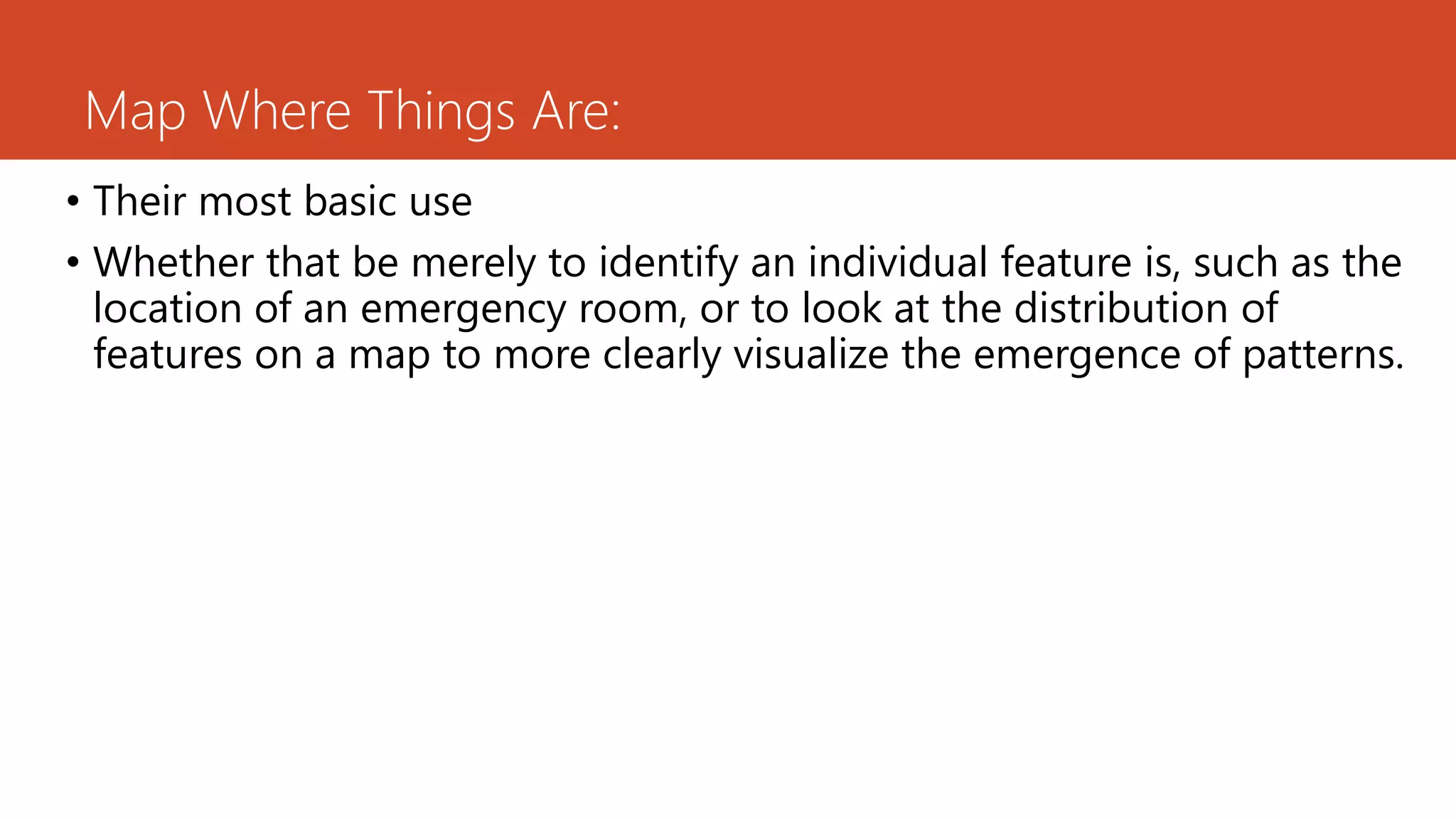 Map Where Things Are:

• Their most basic use

• Whether that be merely to identify an individual feature is, such as the location of an emergency room, or to look at the distribution of features on a map to more clearly visualize the emergence of patterns.